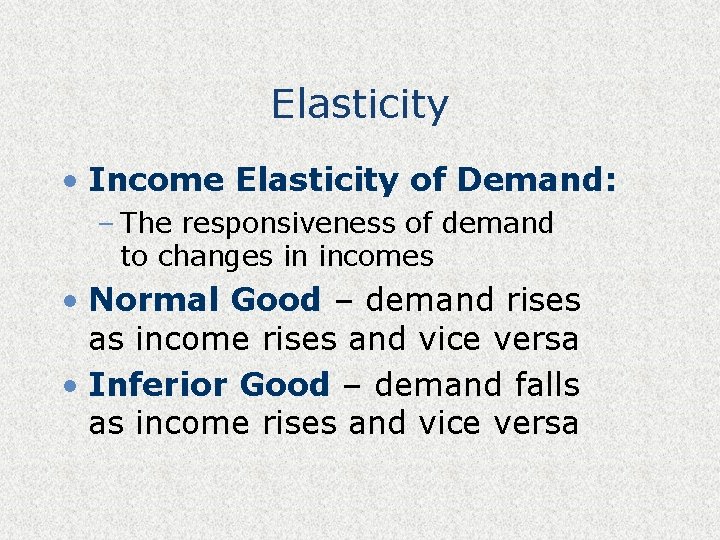 Elasticity

• Income Elasticity of Demand:
– The responsiveness of demand to changes in incomes

• Normal Good – demand rises as income rises and vice versa

• Inferior Good – demand falls as income rises and vice versa